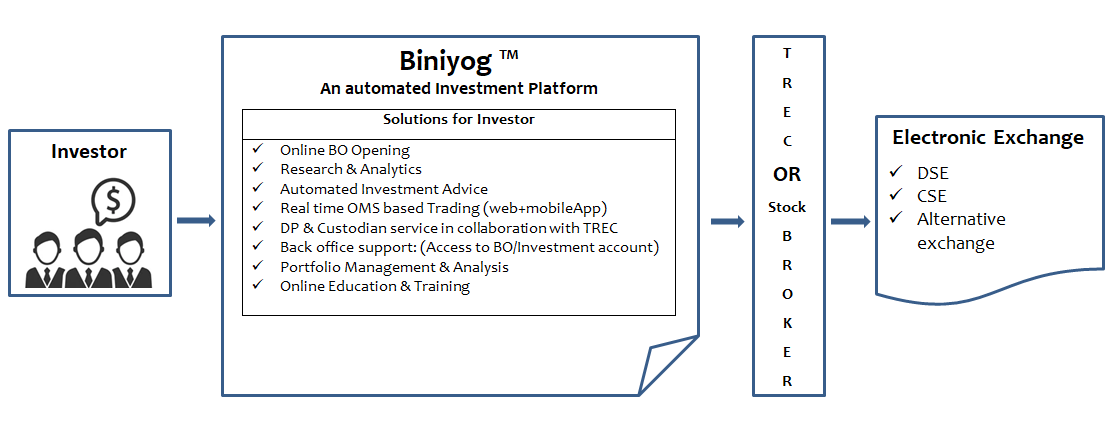 Investor

$

Biniyog ™
An automated Investment Platform

Solutions for Investor

✓ Online BO Opening
✓ Research & Analytics
✓ Automated Investment Advice
✓ Real time OMS based Trading (web+mobileApp)
✓ DP & Custodian service in collaboration with TREC
✓ Back office support: (Access to BO/Investment account)
✓ Portfolio Management & Analysis
✓ Online Education & Training

T
R
E
C
OR
Stock
B
R
O
K
E
R

Electronic Exchange
✓ DSE
✓ CSE
✓ Alternative exchange